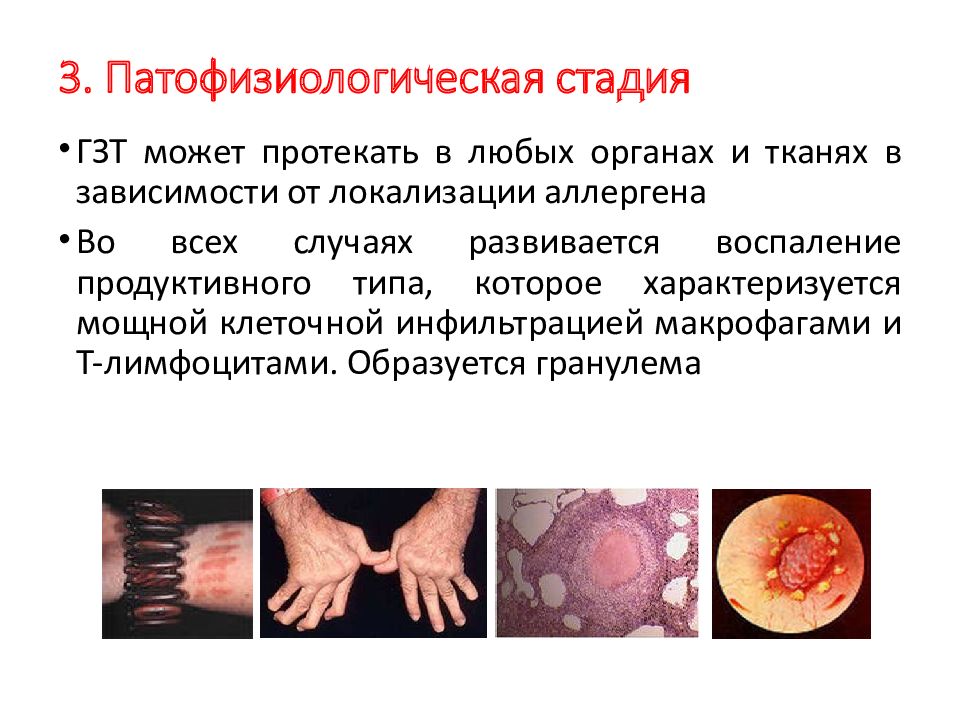 3. Патофизиологическая стадия

• ГЗТ может протекать в любых органах и тканях в зависимости от локализации аллергена

• Во всех случаях развивается воспаление продуктивного типа, которое характеризуется мощной клеточной инфильтрацией макрофагами и Т-лимфоцитами. Образуется гранулема